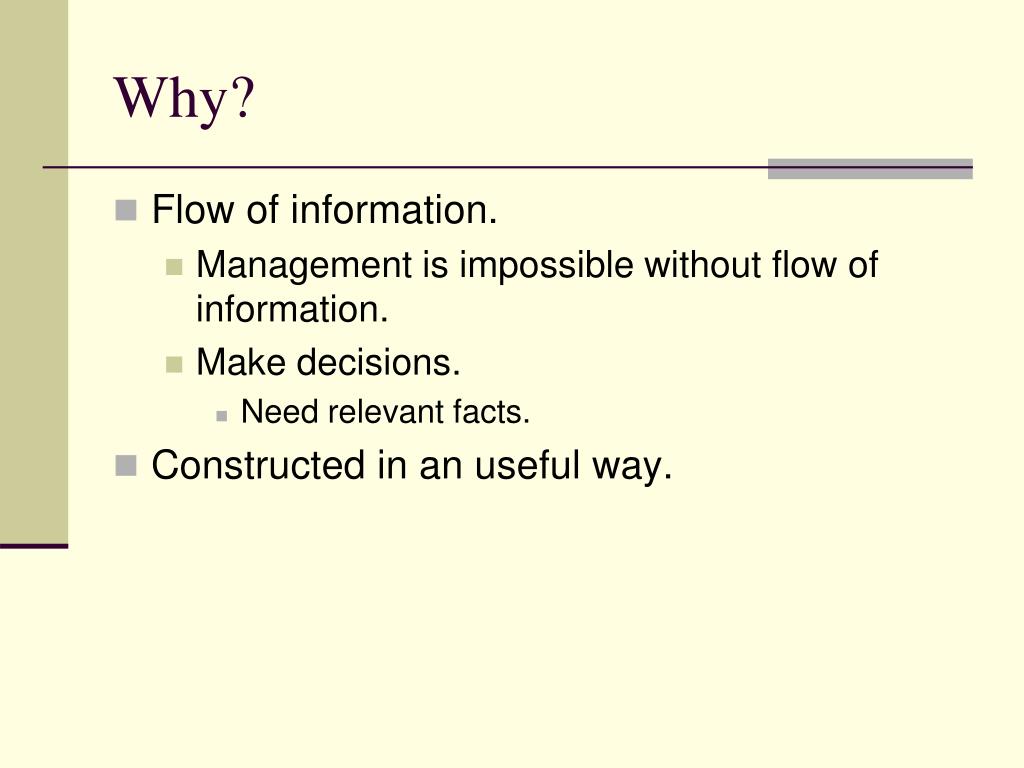 Why?

Flow of information.

Management is impossible without flow of information.

Make decisions.

Need relevant facts.

Constructed in an useful way.